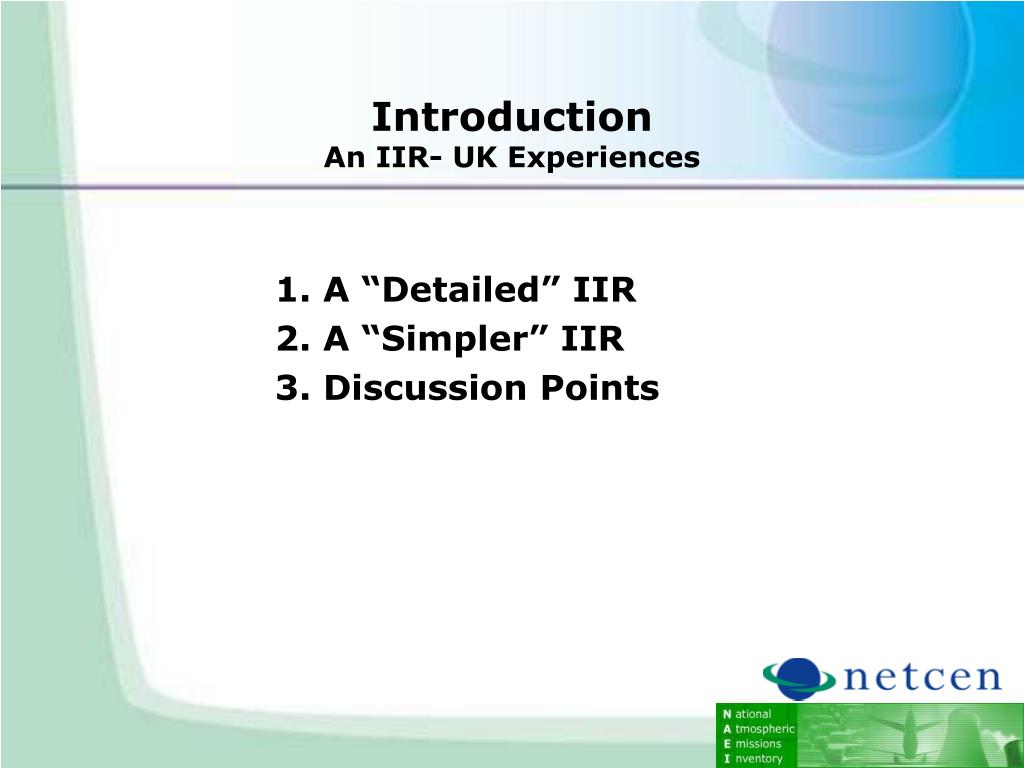 Introduction
An IIR- UK Experiences

1. A “Detailed” IIR
2. A “Simpler” IIR
3. Discussion Points

netcen

N ational
A tmospheric
E missions
I nventory